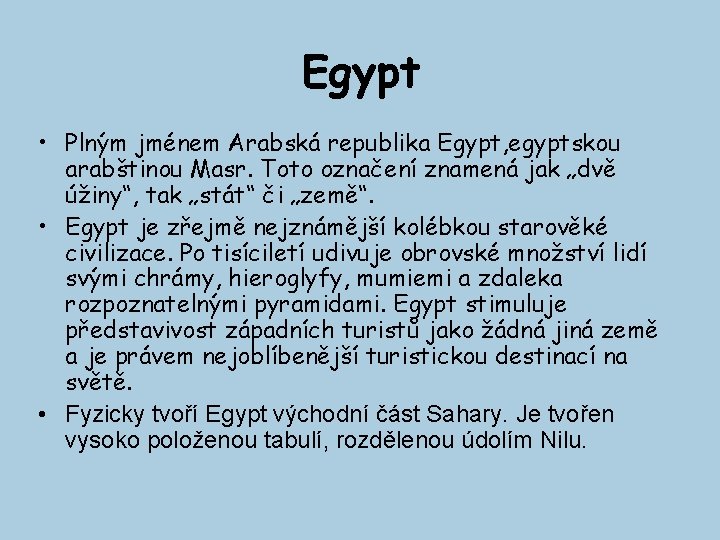 Egypt

• Plným jménem Arabská republika Egypt,egyptskou arabštinou Masr. Toto označení znamená jak „dvě úžiny“, tak „stát“ či „země“.

• Egypt je zřejmě nejznámější kolébkou starověké civilizace. Po tisíciletí udivuje obrovské množství lidí svými chrámy, hieroglyfy, mumiemi a zdaleka rozpoznatelnými pyramidami. Egypt stimuluje představivost západních turistů jako žádná jiná země a je právem nejoblíbenější turistickou destinací na světě.

• Fyzicky tvoří Egypt východní část Sahary. Je tvořen vysoko položenou tabulí, rozdělenou údolím Nilu.